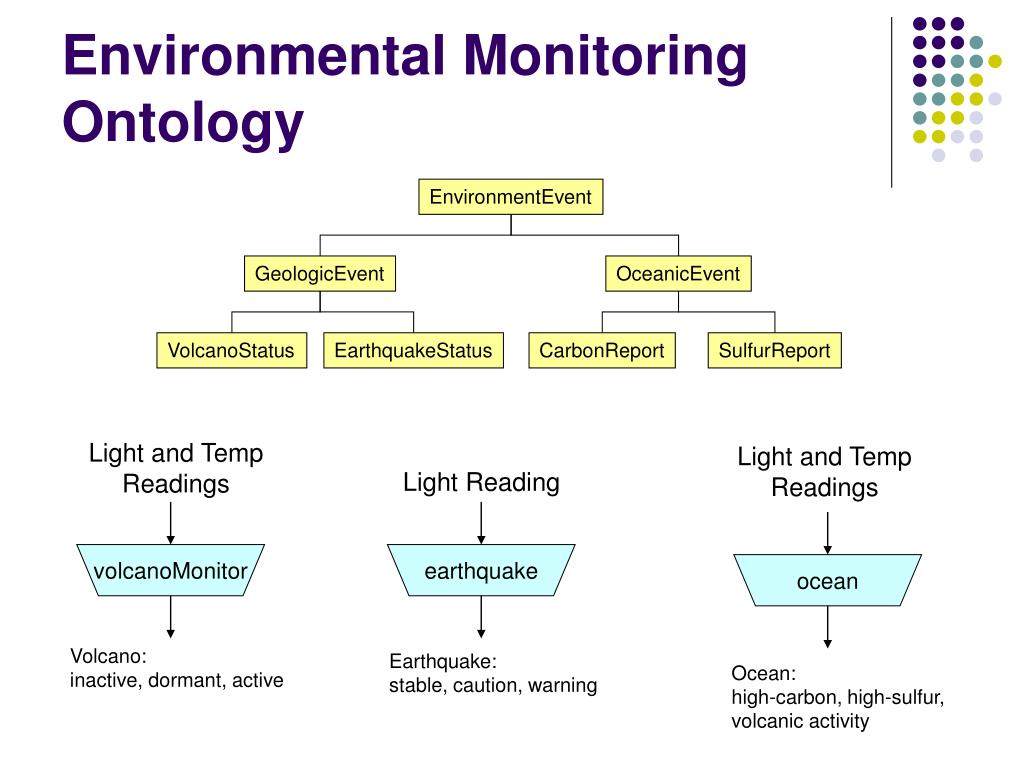 Environmental Monitoring Ontology

EnvironmentEvent

GeologicEvent

OceanicEvent

VolcanoStatus

EarthquakeStatus

CarbonReport

SulfurReport

Light and Temp Readings

volcanoMonitor

Volcano:
inactive, dormant, active

Light Reading

earthquake

Earthquake:
stable, caution, warning

Light and Temp Readings

ocean

Ocean:
high-carbon, high-sulfur, volcanic activity